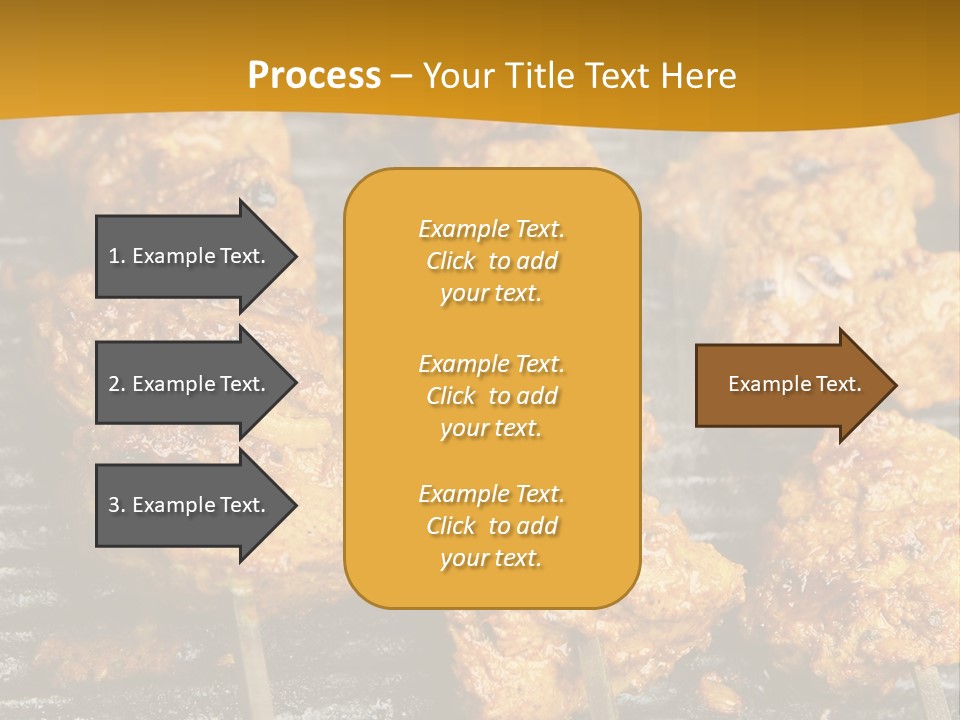 Process – Your Title Text Here

1. Example Text.

2. Example Text.

3. Example Text.

Example Text. Click to add your text.

Example Text. Click to add your text.

Example Text. Click to add your text.

Example Text.